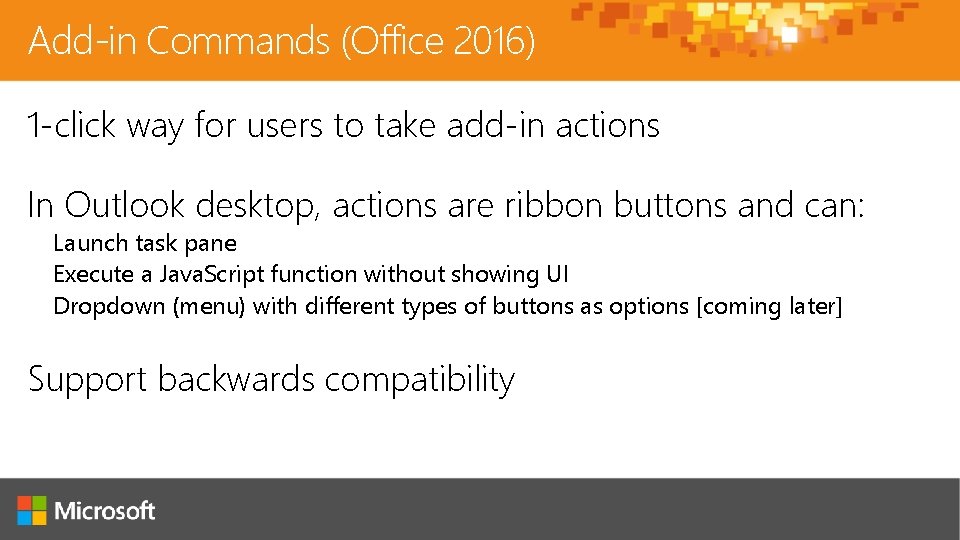 Add-in Commands (Office 2016)

1-click way for users to take add-in actions

In Outlook desktop, actions are ribbon buttons and can:

Launch task pane

Execute a JavaScript function without showing UI

Dropdown (menu) with different types of buttons as options [coming later]

Support backwards compatibility

Microsoft